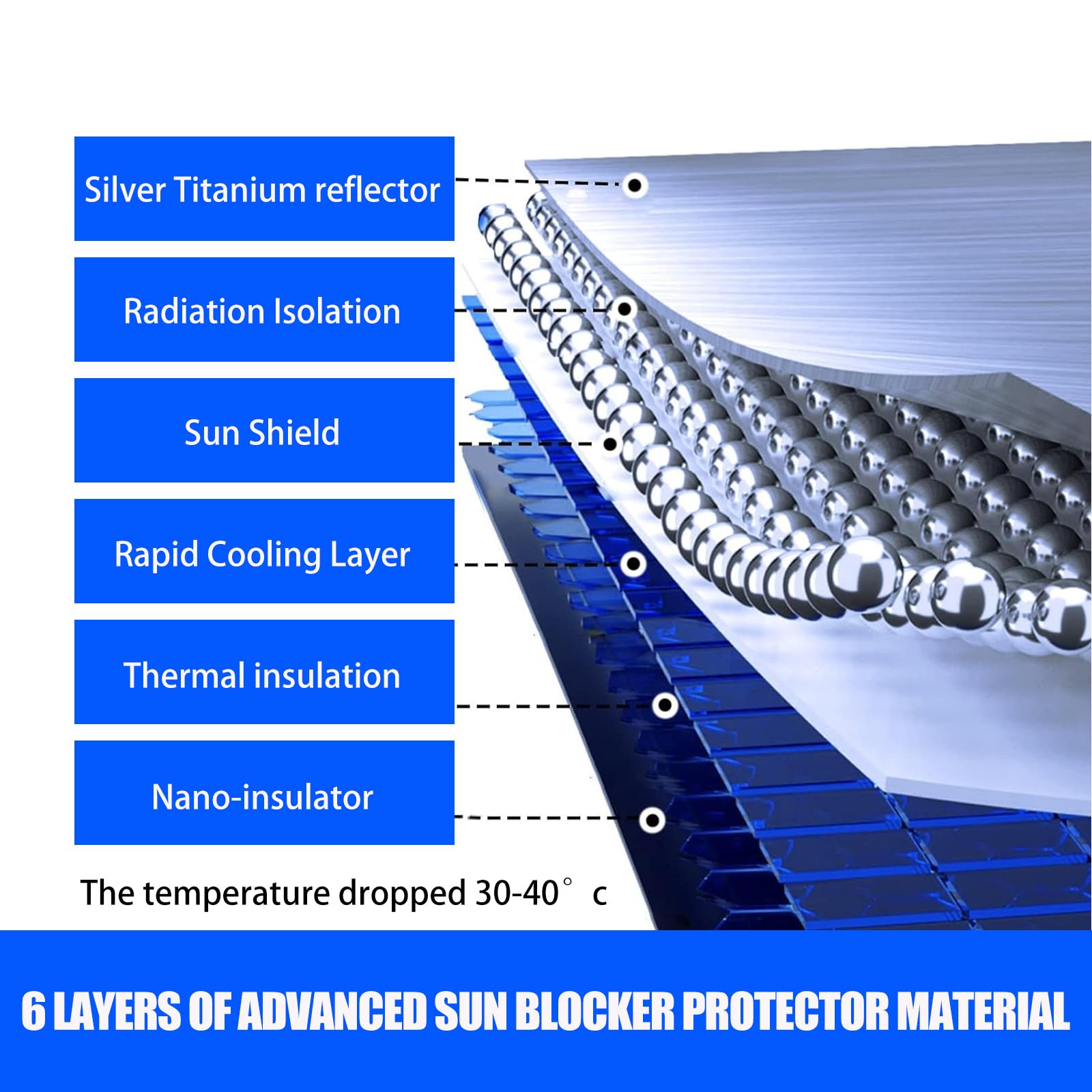 Silver Titanium reflector

Radiation Isolation

Sun Shield

Rapid Cooling Layer

Thermal insulation

Nano-insulator

The temperature dropped 30-40° c

6 LAYERS OF ADVANCED SUN BLOCKER PROTECTOR MATERIAL